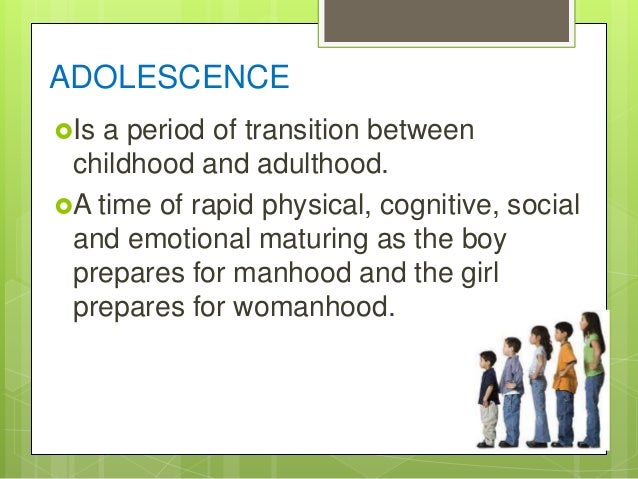 ADOLESCENCE

Is a period of transition between childhood and adulthood.

A time of rapid physical, cognitive, social and emotional maturing as the boy prepares for manhood and the girl prepares for womanhood.